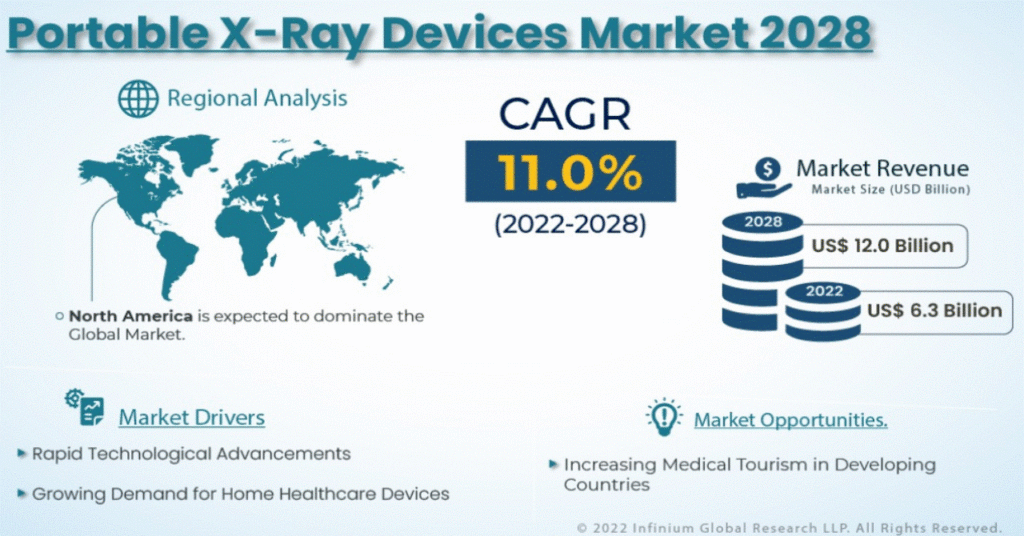 Portable X-Ray Devices Market 2028

Regional Analysis

North America is expected to dominate the Global Market.

CAGR
11.0%
(2022-2028)

Market Revenue
Market Size (USD Billion)

2028
US$ 12.0 Billion

2022
US$ 6.3 Billion

Market Drivers

Rapid Technological Advancements

Growing Demand for Home Healthcare Devices

Market Opportunities.

Increasing Medical Tourism in Developing Countries

© 2022 Infinium Global Research LLP. All Rights Reserved.